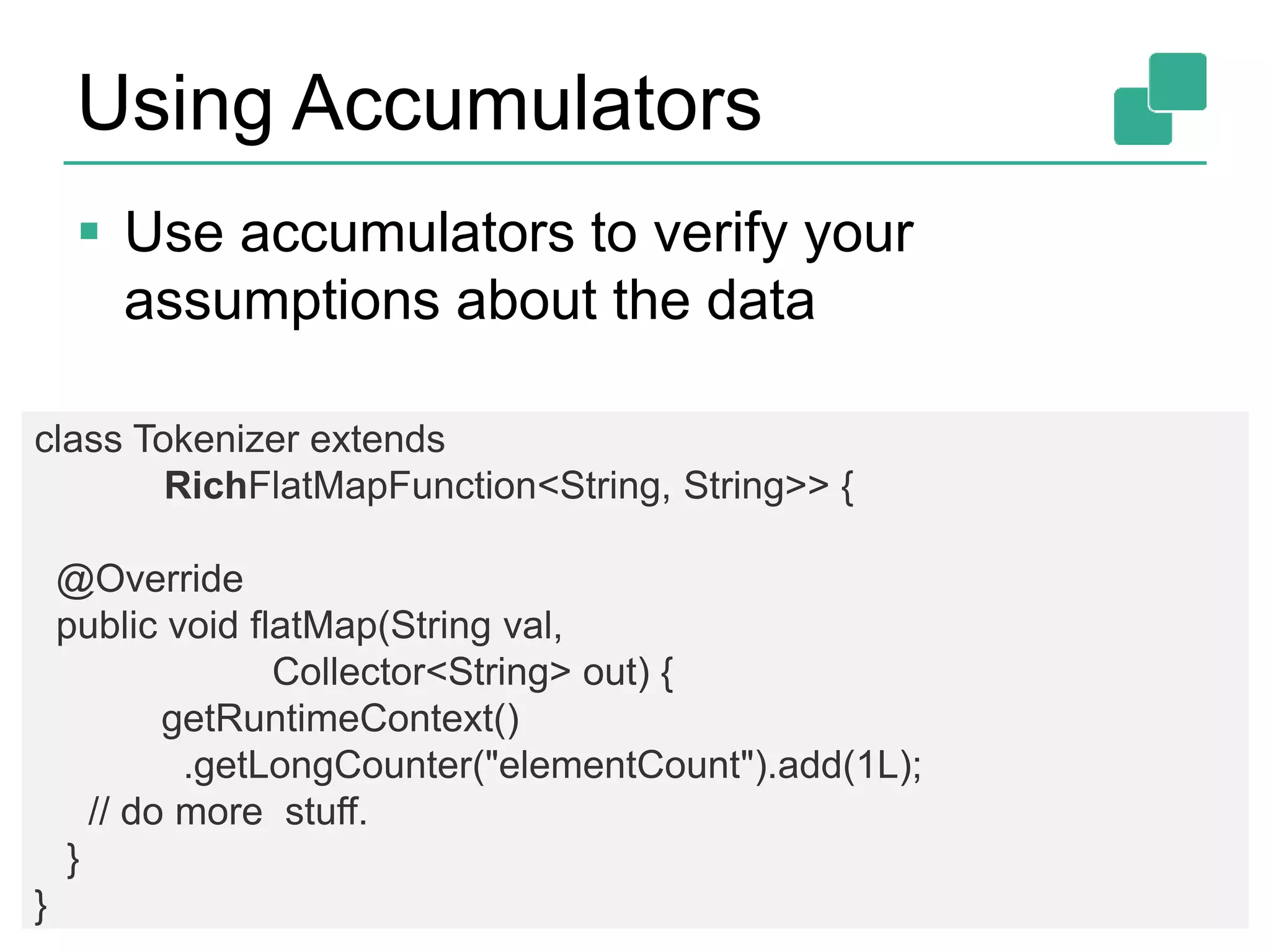 Using Accumulators

▪ Use accumulators to verify your assumptions about the data

class Tokenizer extends
RichFlatMapFunction<String, String>> {

@Override
public void flatMap(String val,
Collector<String> out) {
getRuntimeContext()
.getLongCounter("elementCount").add(1L);
// do more stuff.
}
}